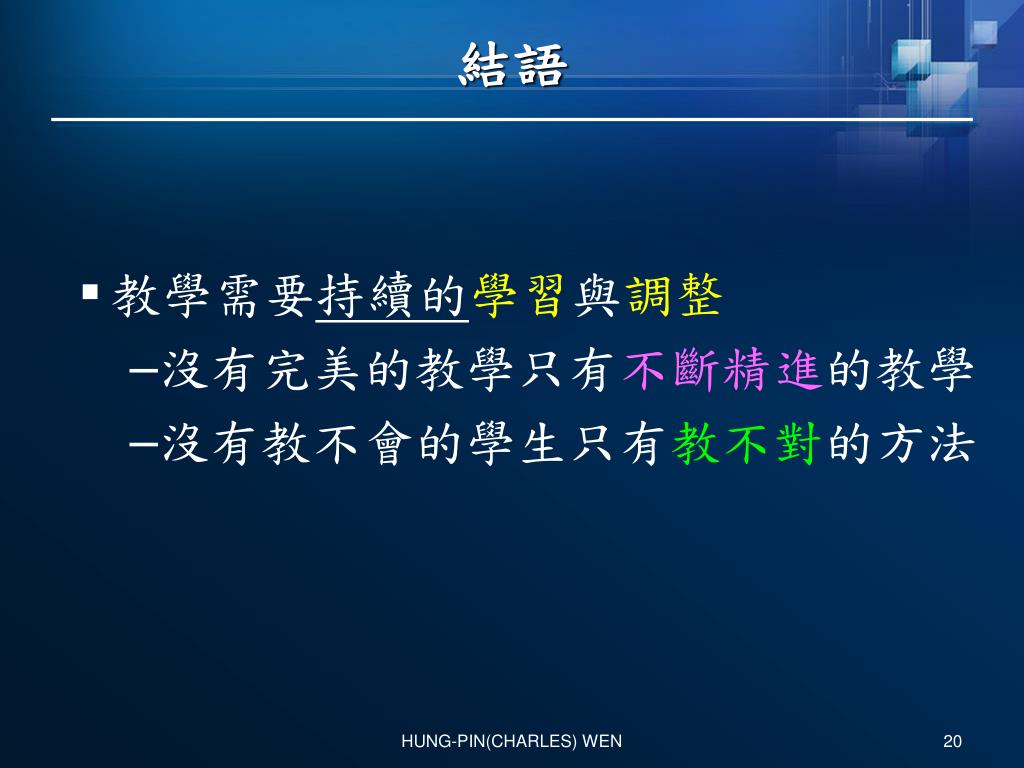 結語

▪ 教學需要持續的學習與調整

–沒有完美的教學只有不斷精進的教學

–沒有教不會的學生只有教不對的方法

HUNG-PIN(CHARLES) WEN

20